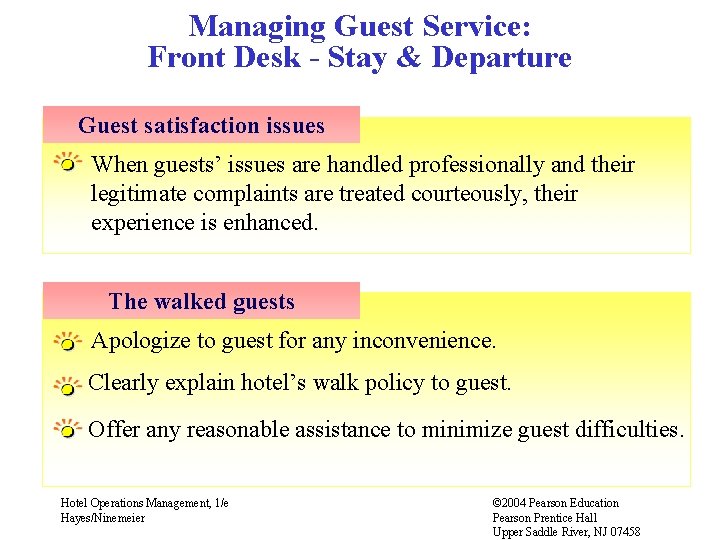 Managing Guest Service:
Front Desk - Stay & Departure

Guest satisfaction issues

When guests' issues are handled professionally and their legitimate complaints are treated courteously, their experience is enhanced.

The walked guests

Apologize to guest for any inconvenience.

Clearly explain hotel's walk policy to guest.

Offer any reasonable assistance to minimize guest difficulties.

Hotel Operations Management, 1/e
Hayes/Ninemeier

©2004 Pearson Education
Pearson Prentice Hall
Upper Saddle River, NJ 07458